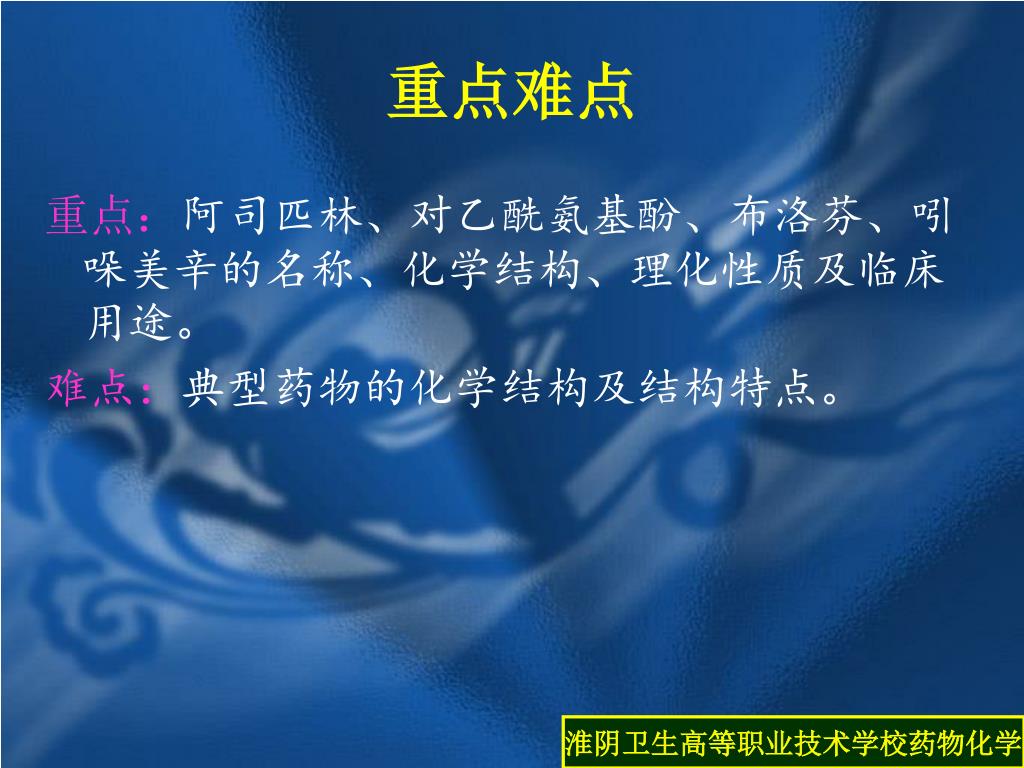 重点难点

重点：阿司匹林、对乙酰氨基酚、布洛芬、吲哚美辛的名称、化学结构、理化性质及临床用途。

难点：典型药物的化学结构及结构特点。

淮阴卫生高等职业技术学校药物化学